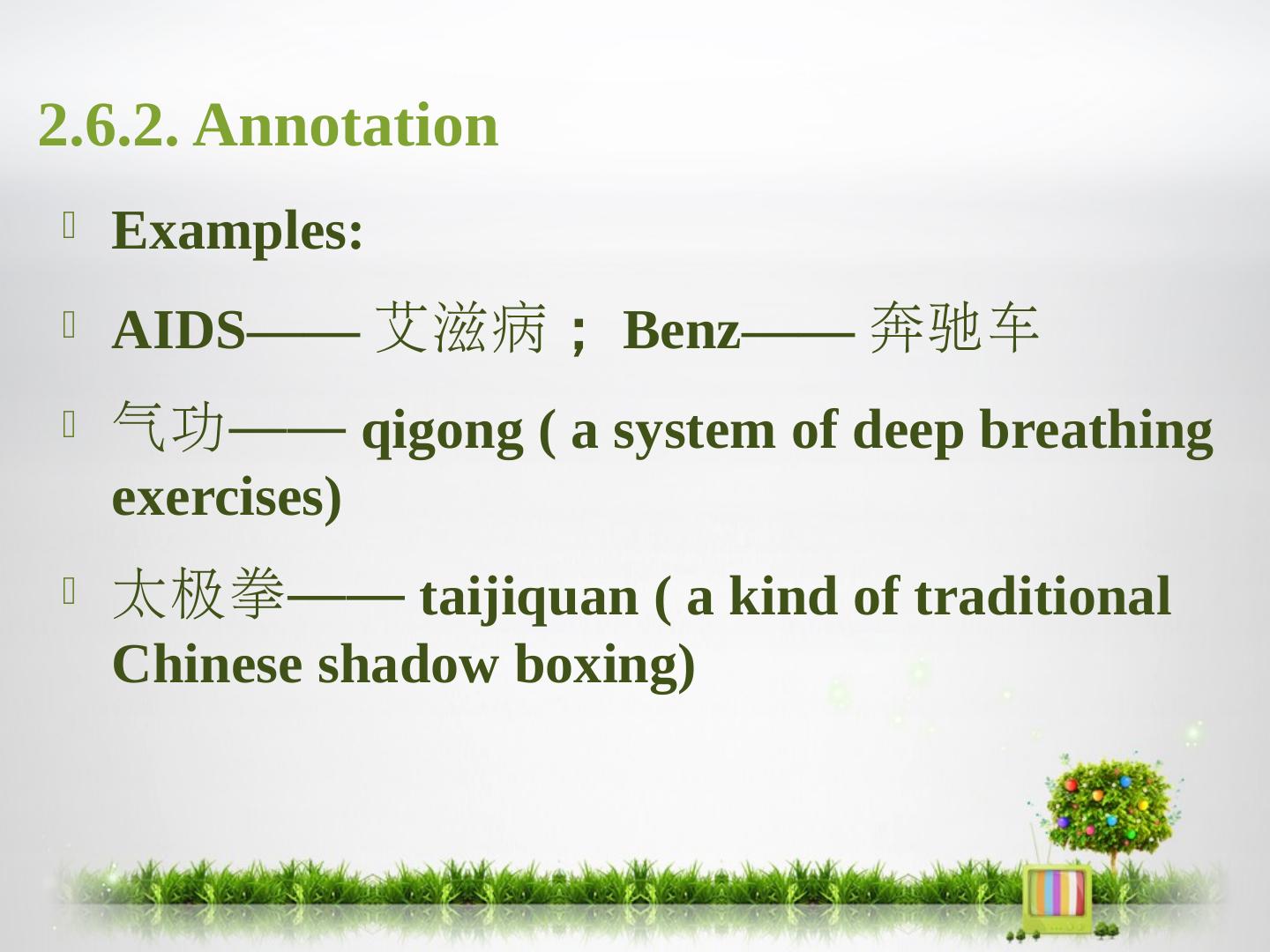 2.6.2. Annotation

Examples:

AIDS—— 艾滋病； Benz—— 奔驰车

气功—— qigong ( a system of deep breathing exercises)

太极拳—— taijiquan ( a kind of traditional Chinese shadow boxing)